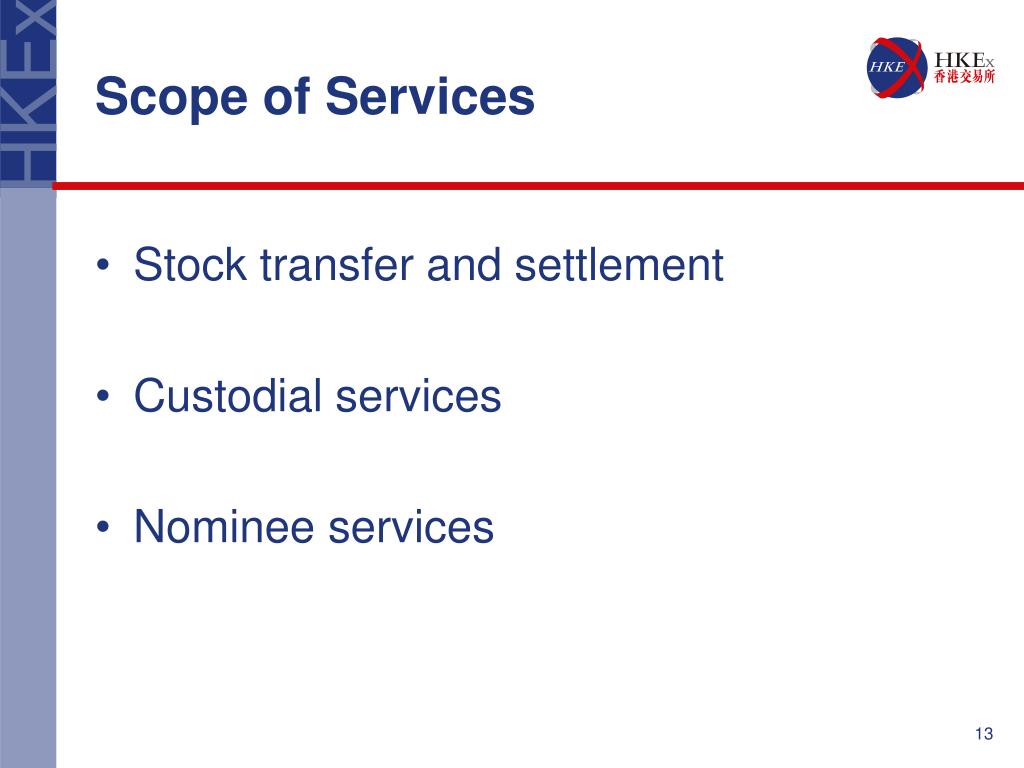 HKEx

Scope of Services

HKE HKEx 香港交易所

• Stock transfer and settlement

• Custodial services

• Nominee services

13